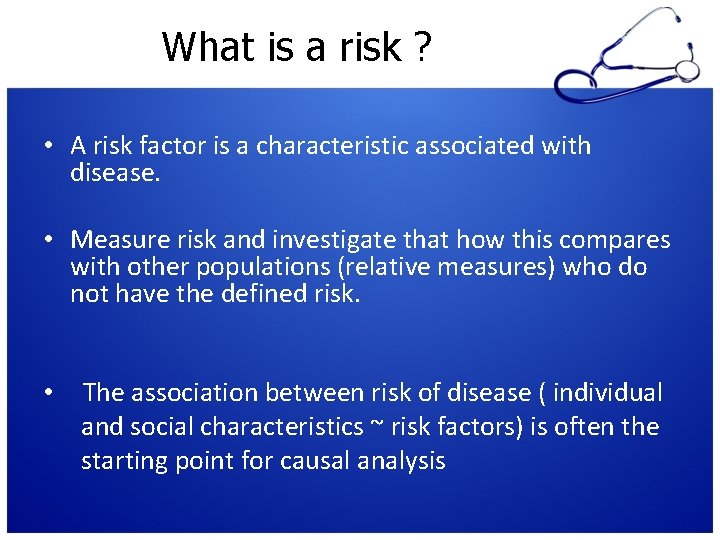 What is a risk ?

• A risk factor is a characteristic associated with disease.

• Measure risk and investigate that how this compares with other populations (relative measures) who do not have the defined risk.

• The association between risk of disease ( individual and social characteristics ~ risk factors) is often the starting point for causal analysis